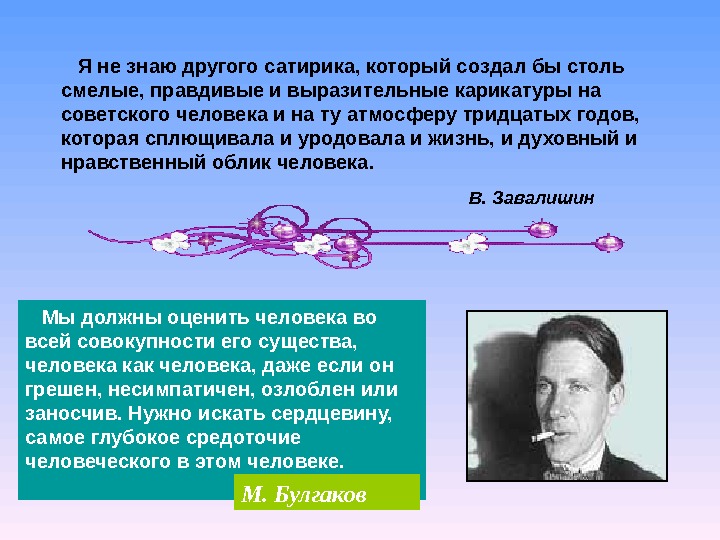 Я не знаю другого сатирика, который создал бы столь смелые, правдивые и выразительные карикатуры на советского человека и на ту атмосферу тридцатых годов, которая сплющивала и уродовала и жизнь, и духовный и нравственный облик человека.

В. Завалишин

Мы должны оценить человека во всей совокупности его существа, человека как человека, даже если он грешен, несимпатичен, озлоблен или заносчив. Нужно искать сердцевину, самое глубокое средоточие человеческого в этом человеке.

М. Булгаков